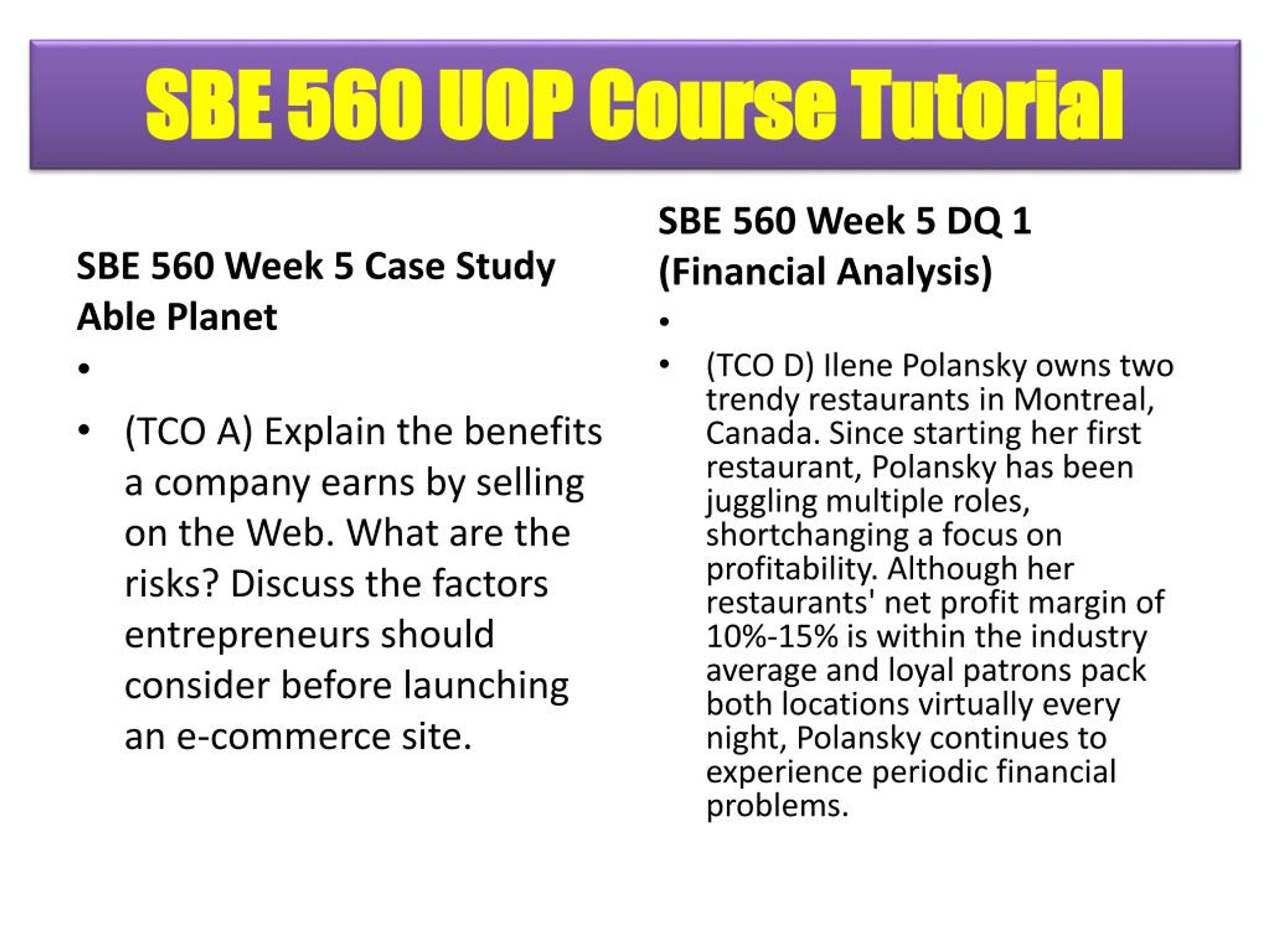 SBE 560 UOP Course Tutorial

SBE 560 Week 5 Case Study Able Planet

•

• (TCO A) Explain the benefits a company earns by selling on the Web. What are the risks? Discuss the factors entrepreneurs should consider before launching an e-commerce site.

SBE 560 Week 5 DQ 1 (Financial Analysis)

•

• (TCO D) Ilene Polansky owns two trendy restaurants in Montreal, Canada. Since starting her first restaurant, Polansky has been juggling multiple roles, shortchanging a focus on profitability. Although her restaurants' net profit margin of 10%-15% is within the industry average and loyal patrons pack both locations virtually every night, Polansky continues to experience periodic financial problems.